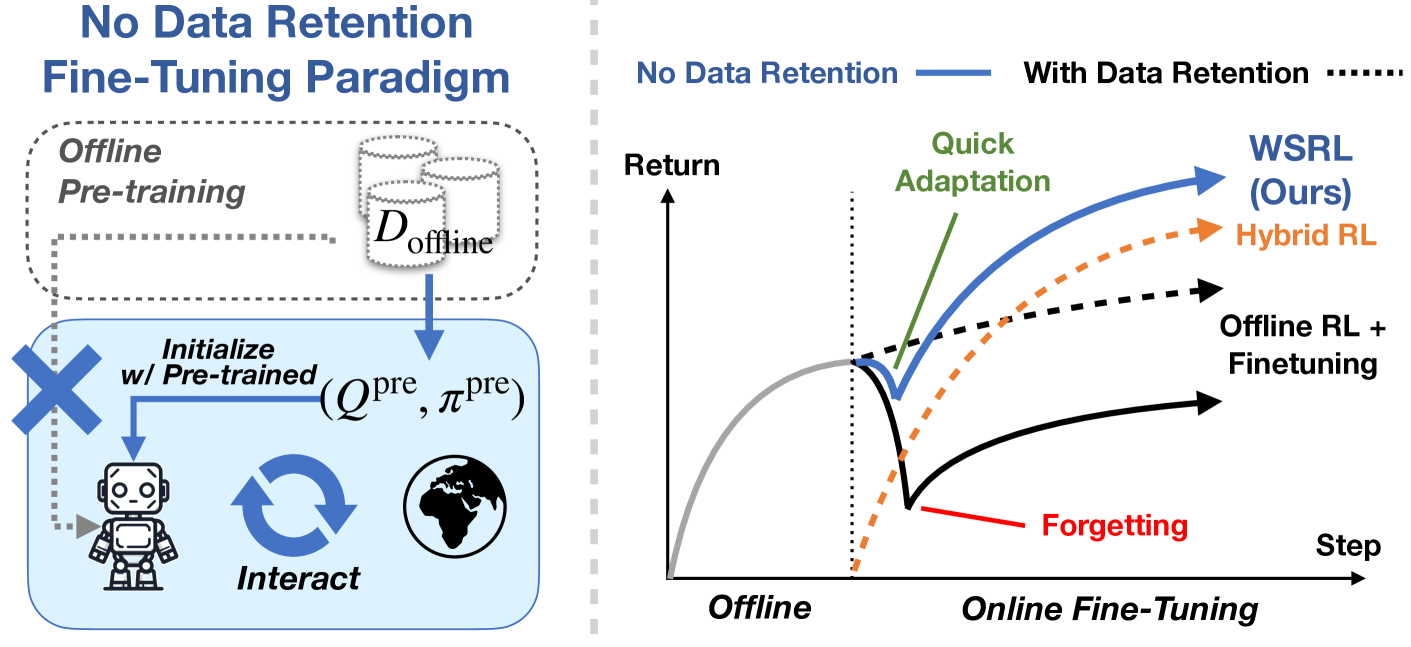 No Data Retention Fine-Tuning Paradigm

Offline Pre-training

$D_{\text{offline}}$

Initialize w/ Pre-trained $(Q^{\text{pre}}, \pi^{\text{pre}})$

Interact

No Data Retention

With Data Retention

Return

Quick Adaptation

WSRL (Ours)

Hybrid RL

Offline RL + Finetuning

Forgetting

Step

Offline

Online Fine-Tuning